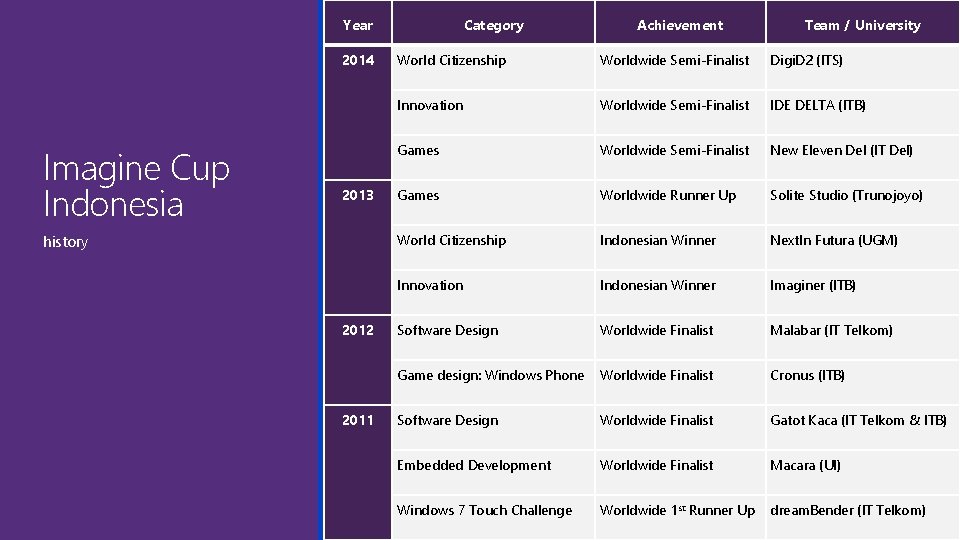 Imagine Cup Indonesia

history

| Year | Category | Achievement | Team / University |
|---|---|---|---|
| 2014 | World Citizenship | Worldwide Semi-Finalist | DigiD2 (ITS) |
| | Innovation | Worldwide Semi-Finalist | IDE DELTA (ITB) |
| | Games | Worldwide Semi-Finalist | New Eleven Del (IT Del) |
| 2013 | Games | Worldwide Runner Up | Solite Studio (Trunojoyo) |
| | World Citizenship | Indonesian Winner | NextIn Futura (UGM) |
| | Innovation | Indonesian Winner | Imaginer (ITB) |
| 2012 | Software Design | Worldwide Finalist | Malabar (IT Telkom) |
| | Game design: Windows Phone | Worldwide Finalist | Cronus (ITB) |
| 2011 | Software Design | Worldwide Finalist | Gatot Kaca (IT Telkom & ITB) |
| | Embedded Development | Worldwide Finalist | Macara (UI) |
| | Windows 7 Touch Challenge | Worldwide 1$^{st}$ Runner Up | dreamBender (IT Telkom) |